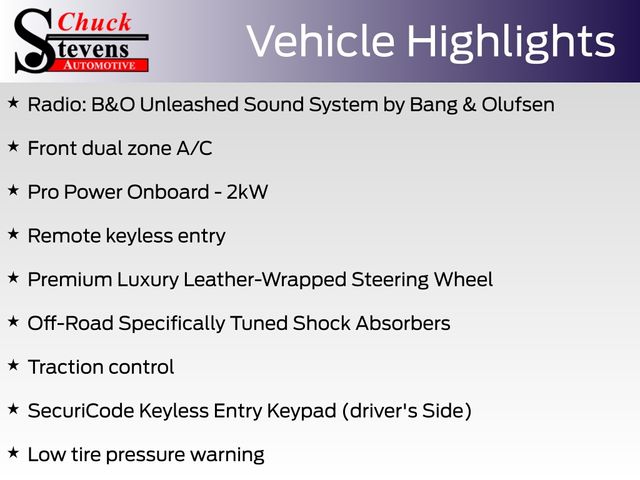 Chuck Stevens AUTOMOTIVE

Vehicle Highlights

★ Radio: B&O Unleashed Sound System by Bang & Olufsen

★ Front dual zone A/C

★ Pro Power Onboard - 2kW

★ Remote keyless entry

★ Premium Luxury Leather-Wrapped Steering Wheel

★ Off-Road Specifically Tuned Shock Absorbers

★ Traction control

★ SecuriCode Keyless Entry Keypad (driver's Side)

★ Low tire pressure warning